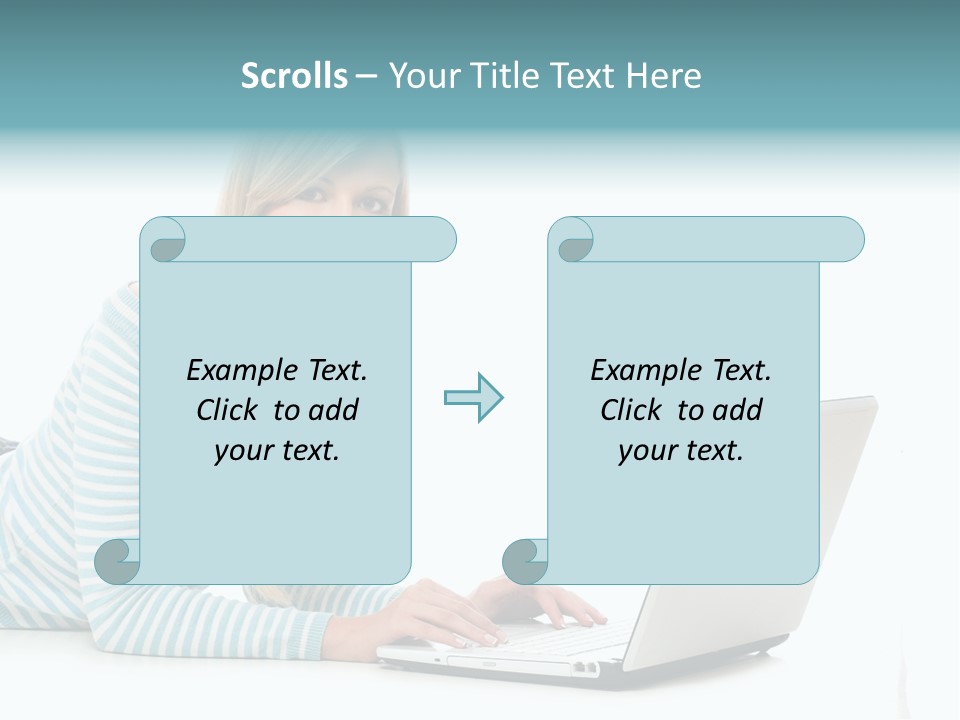 Scrolls – Your Title Text Here

Example Text. Click to add your text.

Example Text. Click to add your text.